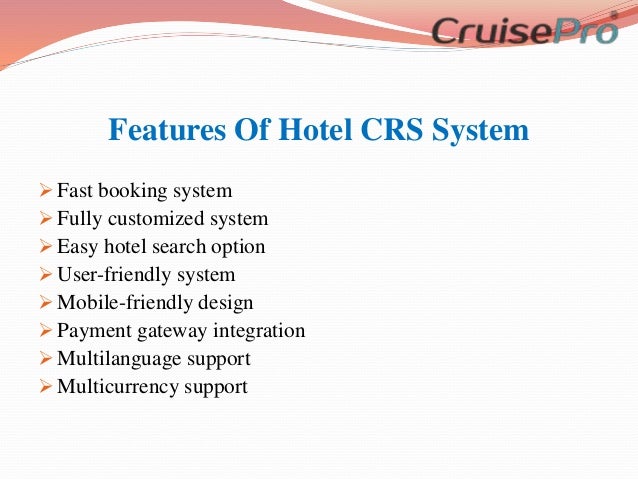 CruisePro®

Features Of Hotel CRS System

➢ Fast booking system
➢ Fully customized system
➢ Easy hotel search option
➢ User-friendly system
➢ Mobile-friendly design
➢ Payment gateway integration
➢ Multilanguage support
➢ Multicurrency support